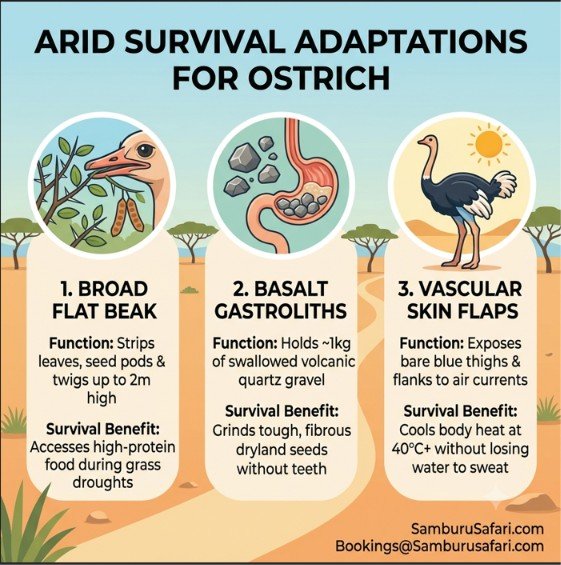 ARID SURVIVAL ADAPTATIONS FOR OSTRICH

1. BROAD FLAT BEAK

Function: Strips leaves, seed pods & twigs up to 2m high

Survival Benefit: Accesses high-protein food during grass droughts

2. BASALT GASTROLITHS

Function: Holds ~1kg of swallowed volcanic quartz gravel

Survival Benefit: Grinds tough, fibrous dryland seeds without teeth

3. VASCULAR SKIN FLAPS

Function: Exposes bare blue thighs & flanks to air currents

Survival Benefit: Cools body heat at 40°C+ without losing water to sweat

SamburuSafari.com
Bookings@Samburusafari.com